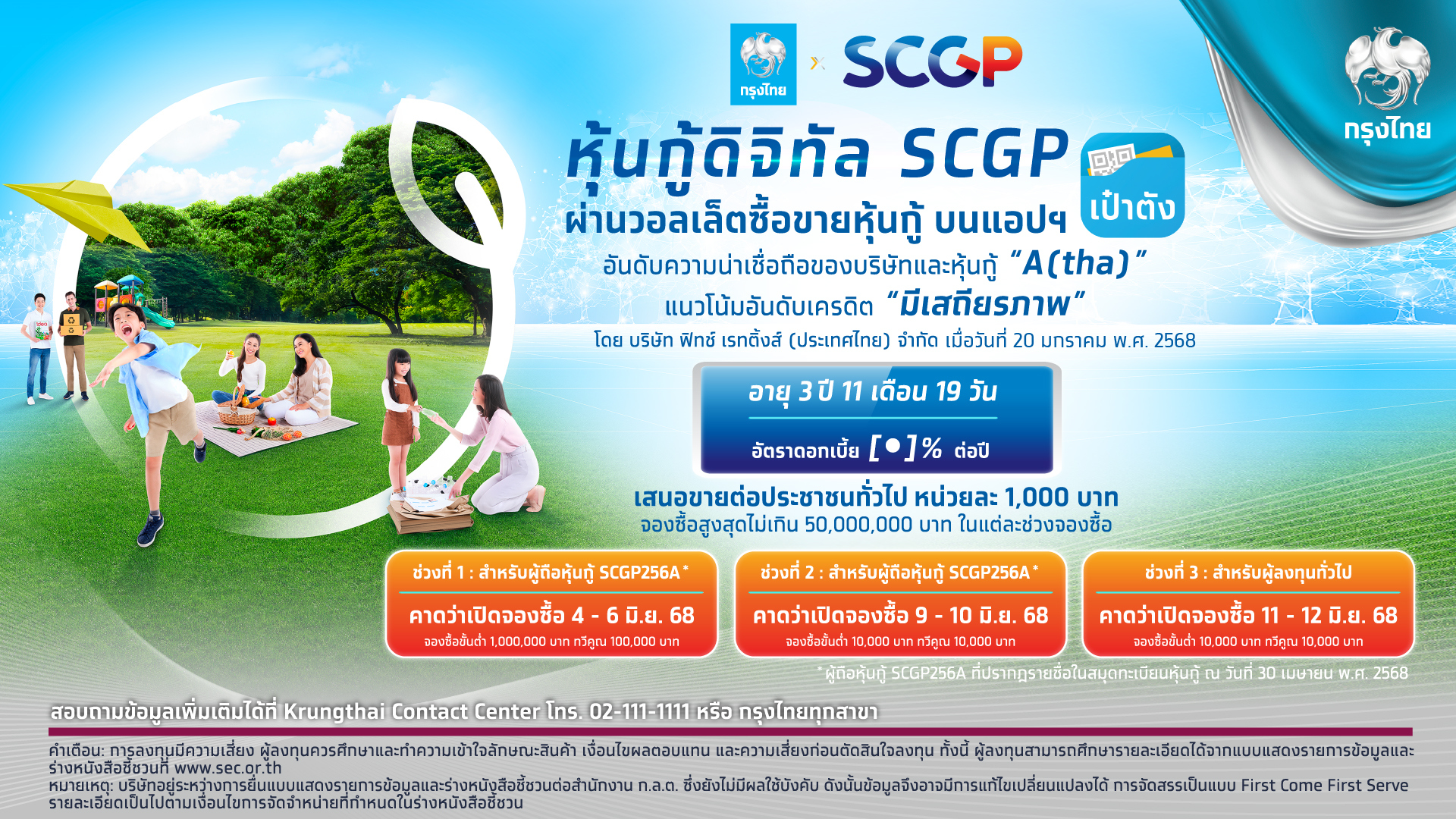 กรุงไทย

× SCGP

กรุงไทย

หุ้นกู้ดิจิทัล SCGP

ผ่านวอลเล็ตซื้อขายหุ้นกู้ บนแอปฯ เป๋าตัง

อันดับความน่าเชื่อถือของบริษัทและหุ้นกู้ "A(tha)"

แนวโน้มอันดับเครดิต "มีเสถียรภาพ"

โดย บริษัท ฟิทช์ เรทติ้งส์ (ประเทศไทย) จำกัด เมื่อวันที่ 20 มกราคม พ.ศ. 2568

อายุ 3 ปี 11 เดือน 19 วัน

อัตราดอกเบี้ย [●]% ต่อปี

เสนอขายต่อประชาชนทั่วไป หน่วยละ 1,000 บาท

จองซื้อสูงสุดไม่เกิน 50,000,000 บาท ในแต่ละช่วงจองซื้อ

ช่วงที่ 1 : สำหรับผู้ถือหุ้นกู้ SCGP256A*

คาดว่าเปิดจองซื้อ 4 - 6 มิ.ย. 68

จองซื้อขั้นต่ำ 1,000,000 บาท ทวีคูณ 100,000 บาท

ช่วงที่ 2 : สำหรับผู้ถือหุ้นกู้ SCGP256A*

คาดว่าเปิดจองซื้อ 9 - 10 มิ.ย. 68

จองซื้อขั้นต่ำ 10,000 บาท ทวีคูณ 10,000 บาท

ช่วงที่ 3 : สำหรับผู้ลงทุนทั่วไป

คาดว่าเปิดจองซื้อ 11 - 12 มิ.ย. 68

จองซื้อขั้นต่ำ 10,000 บาท ทวีคูณ 10,000 บาท

*ผู้ถือหุ้นกู้ SCGP256A ที่ปรากฏรายชื่อในสมุดทะเบียนหุ้นกู้ ณ วันที่ 30 เมษายน พ.ศ. 2568

สอบถามข้อมูลเพิ่มเติมได้ที่ Krungthai Contact Center โทร. 02-111-1111 หรือ กรุงไทยทุกสาขา

คำเตือน: การลงทุนมีความเสี่ยง ผู้ลงทุนควรศึกษาและทำความเข้าใจลักษณะสินค้า เงื่อนไขผลตอบแทน และความเสี่ยงก่อนตัดสินใจลงทุน ทั้งนี้ ผู้ลงทุนสามารถศึกษารายละเอียดได้จากแบบแสดงรายการข้อมูลและร่างหนังสือชี้ชวนที่ www.sec.or.th
หมายเหตุ: บริษัทอยู่ระหว่างการยื่นแบบแสดงรายการข้อมูลและร่างหนังสือชี้ชวนต่อสำนักงาน ก.ล.ต. ซึ่งยังไม่มีผลใช้บังคับ ดังนั้นข้อมูลจึงอาจมีการแก้ไขเปลี่ยนแปลงได้ การจัดสรรเป็นแบบ First Come First Serve รายละเอียดเป็นไปตามเงื่อนไขการจัดจำหน่ายที่กำหนดในร่างหนังสือชี้ชวน